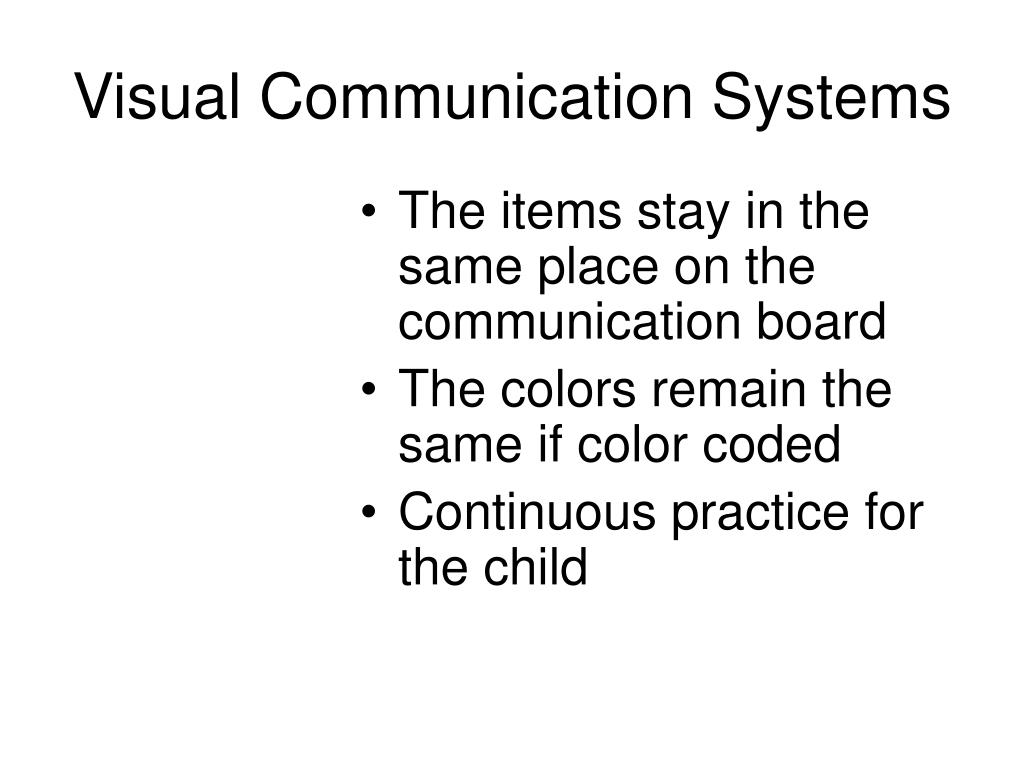 Visual Communication Systems

• The items stay in the same place on the communication board
• The colors remain the same if color coded
• Continuous practice for the child